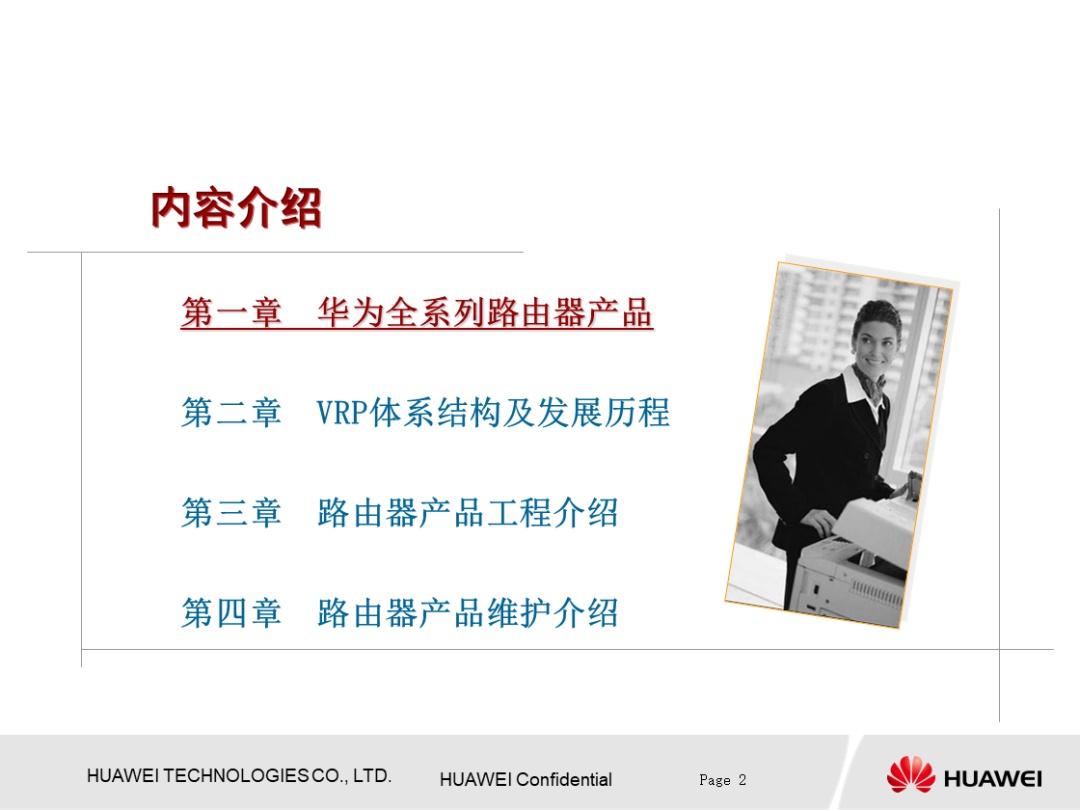 内容介绍

第一章　华为全系列路由器产品

第二章　VRP体系结构及发展历程

第三章　路由器产品工程介绍

第四章　路由器产品维护介绍

HUAWEI TECHNOLOGIES CO., LTD.　HUAWEI Confidential　Page 2　HUAWEI